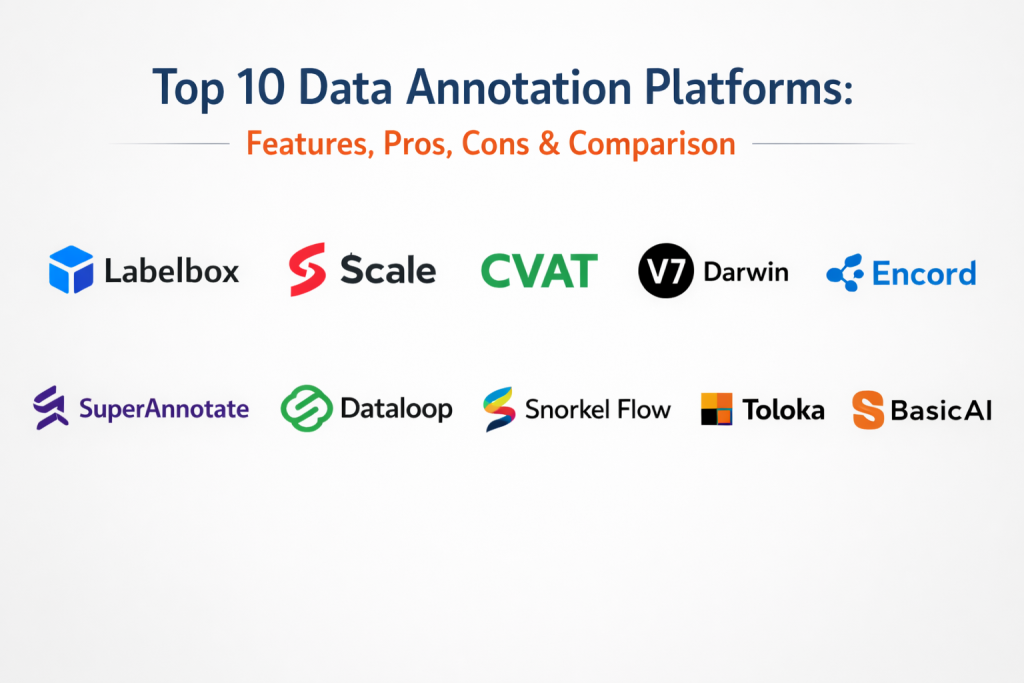 Top 10 Data Annotation Platforms:

Features, Pros, Cons & Comparison

Labelbox
Scale
CVAT
V7 Darwin
Encord

SuperAnnotate
Dataloop
Snorkel Flow
Toloka
BasicAI